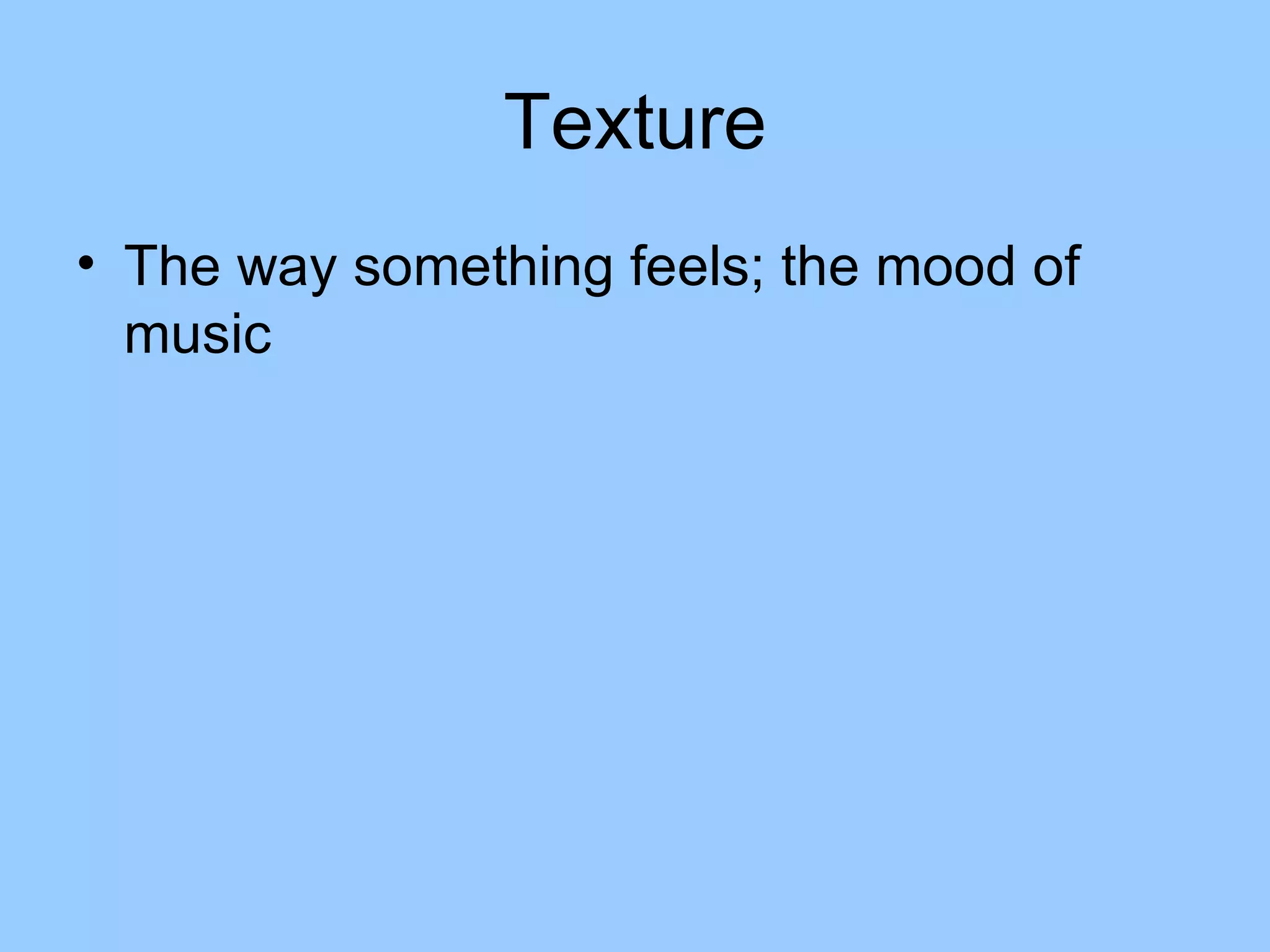 Texture

• The way something feels; the mood of music